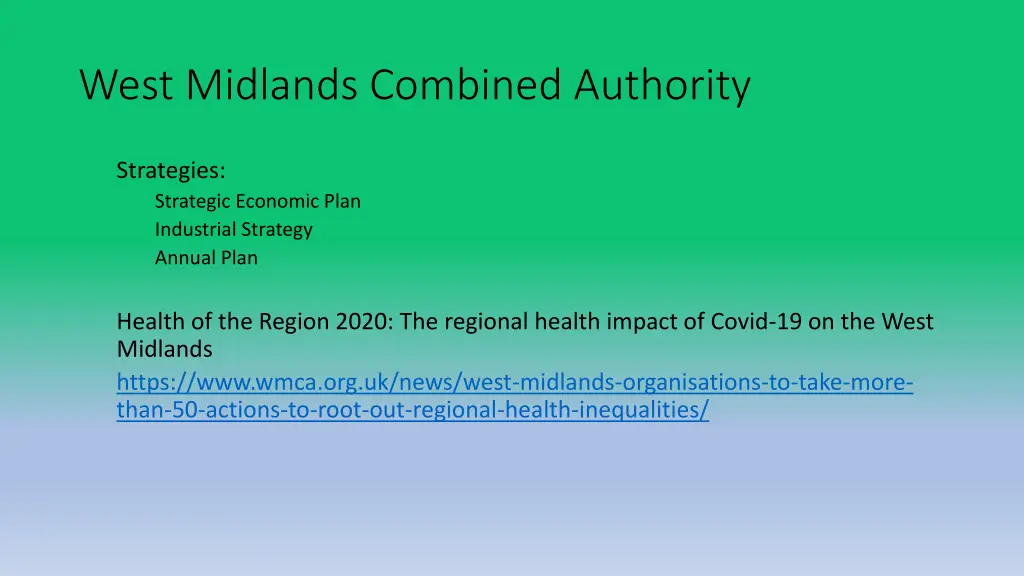 West Midlands Combined Authority

Strategies:
Strategic Economic Plan
Industrial Strategy
Annual Plan

Health of the Region 2020: The regional health impact of Covid-19 on the West Midlands
https://www.wmca.org.uk/news/west-midlands-organisations-to-take-more-than-50-actions-to-root-out-regional-health-inequalities/